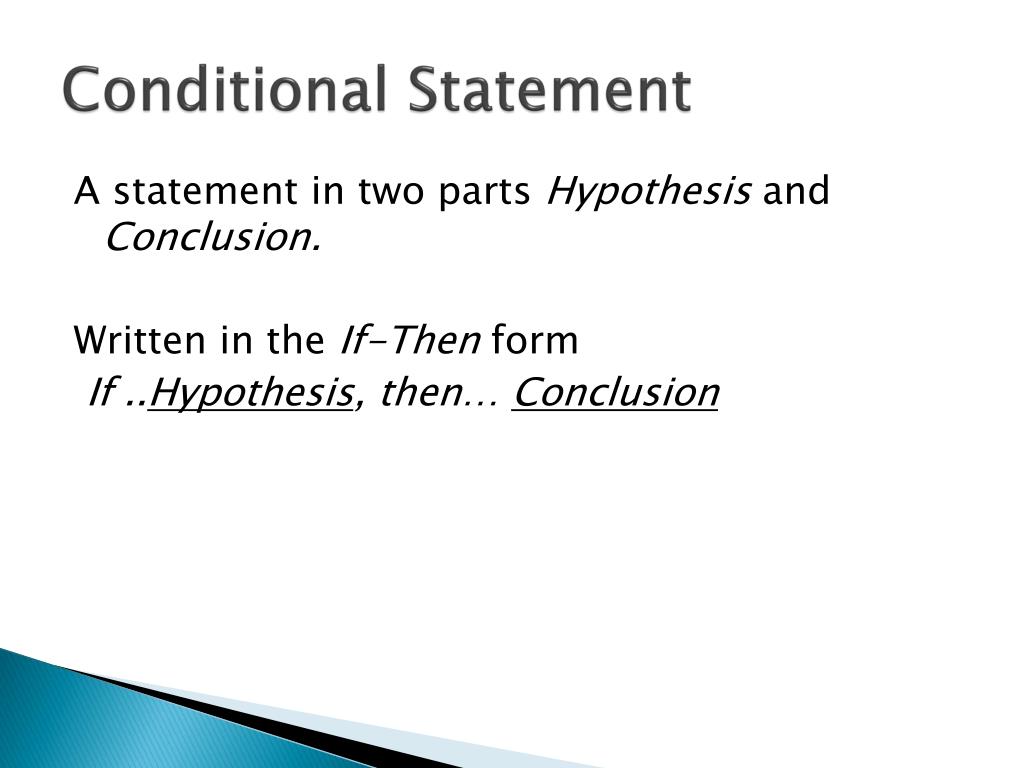 Conditional Statement

A statement in two parts Hypothesis and Conclusion.

Written in the If-Then form
If ..Hypothesis, then… Conclusion